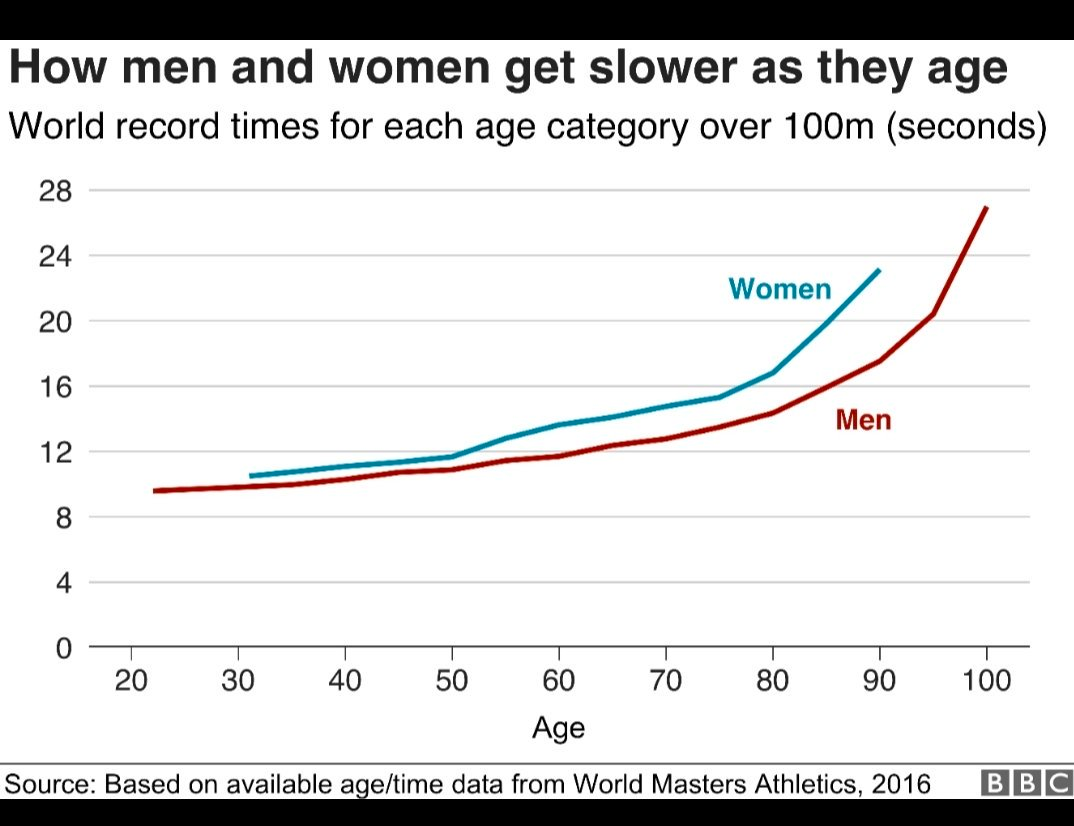 How men and women get slower as they age

World record times for each age category over 100m (seconds)

28
24
20
16
12
8
4
0

Women

Men

20 30 40 50 60 70 80 90 100

Age

Source: Based on available age/time data from World Masters Athletics, 2016

BBC